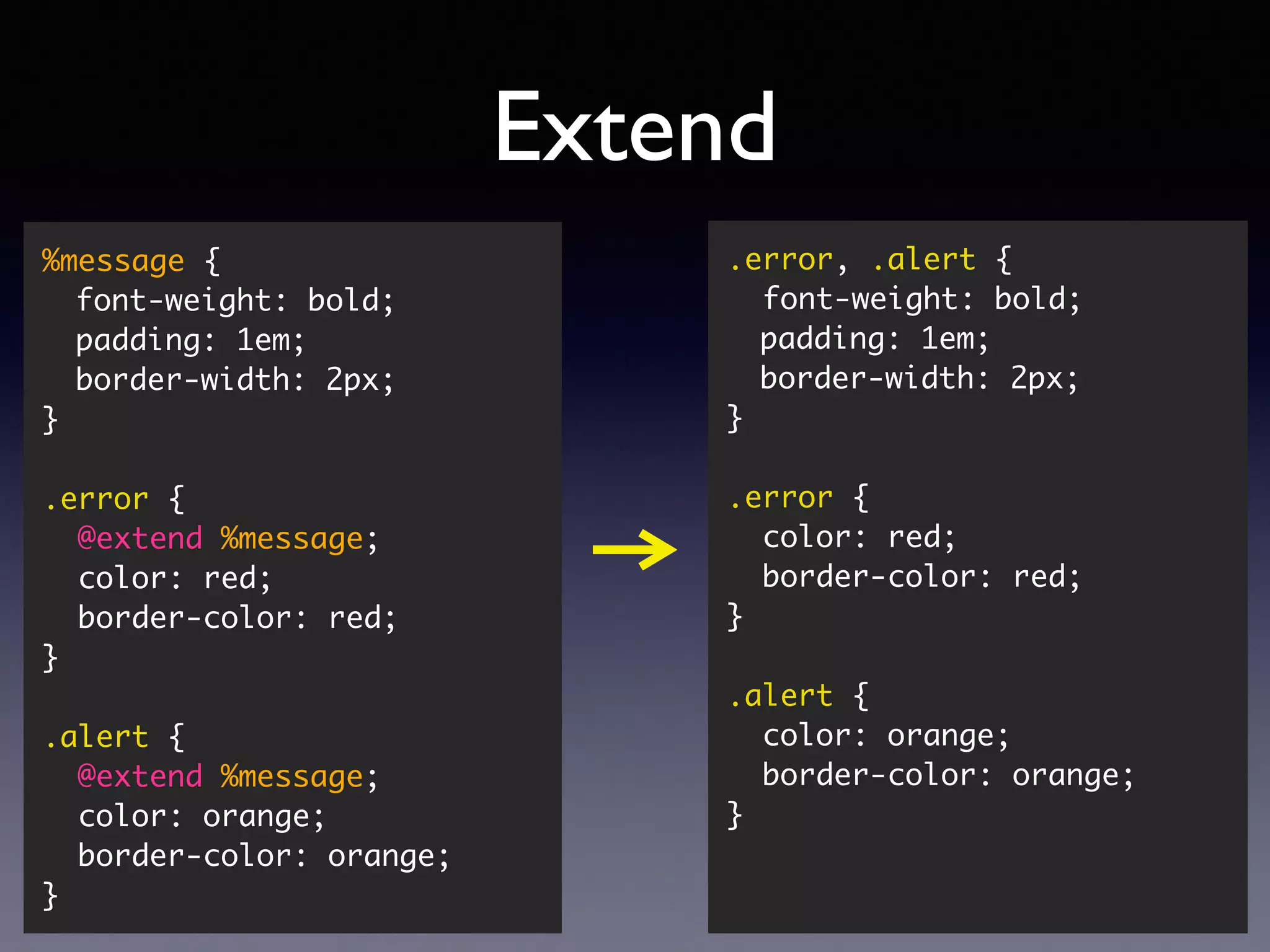 Extend

%message {
  font-weight: bold;
  padding: 1em;
  border-width: 2px;
}

.error {
  @extend %message;
  color: red;
  border-color: red;
}

.alert {
  @extend %message;
  color: orange;
  border-color: orange;
}

.error, .alert {
  font-weight: bold;
  padding: 1em;
  border-width: 2px;
}

.error {
  color: red;
  border-color: red;
}

.alert {
  color: orange;
  border-color: orange;
}